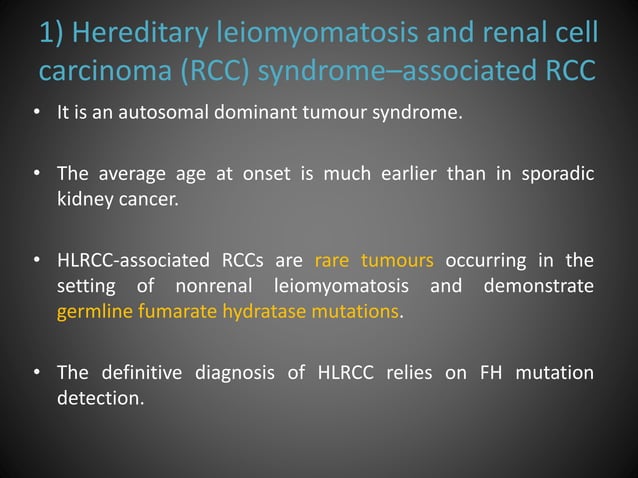 1) Hereditary leiomyomatosis and renal cell carcinoma (RCC) syndrome–associated RCC

• It is an autosomal dominant tumour syndrome.

• The average age at onset is much earlier than in sporadic kidney cancer.

• HLRCC-associated RCCs are rare tumours occurring in the setting of nonrenal leiomyomatosis and demonstrate germline fumarate hydratase mutations.

• The definitive diagnosis of HLRCC relies on FH mutation detection.